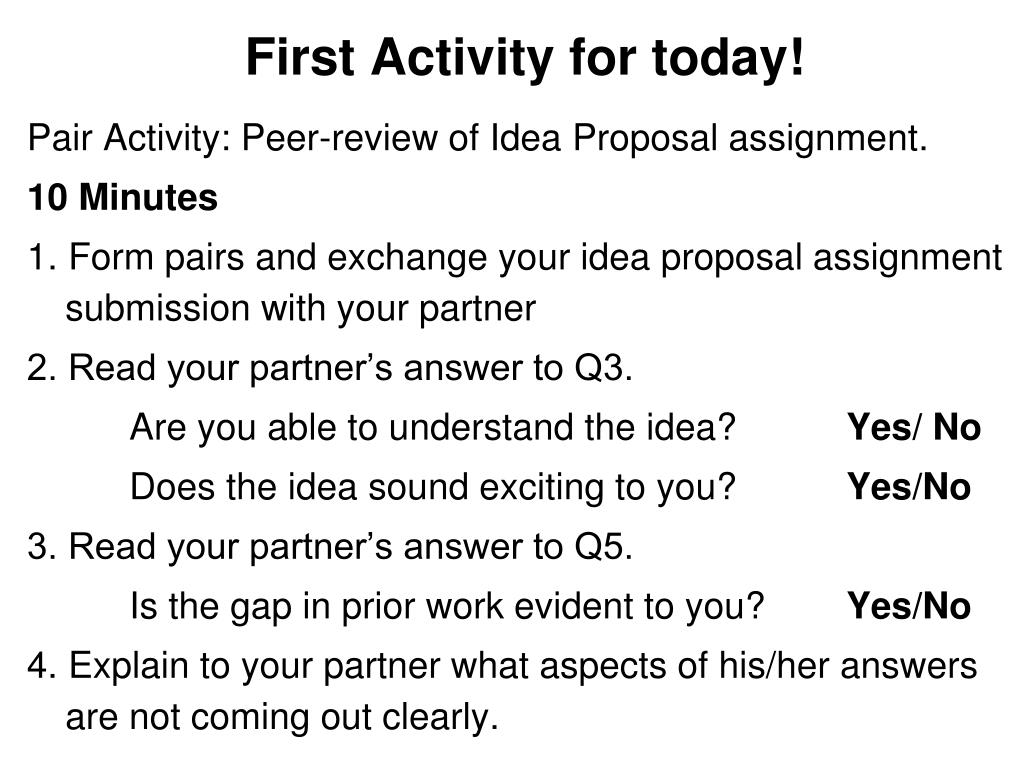 First Activity for today!

Pair Activity: Peer-review of Idea Proposal assignment.

10 Minutes

1. Form pairs and exchange your idea proposal assignment submission with your partner

2. Read your partner’s answer to Q3.

Are you able to understand the idea? Yes/ No

Does the idea sound exciting to you? Yes/No

3. Read your partner’s answer to Q5.

Is the gap in prior work evident to you? Yes/No

4. Explain to your partner what aspects of his/her answers are not coming out clearly.